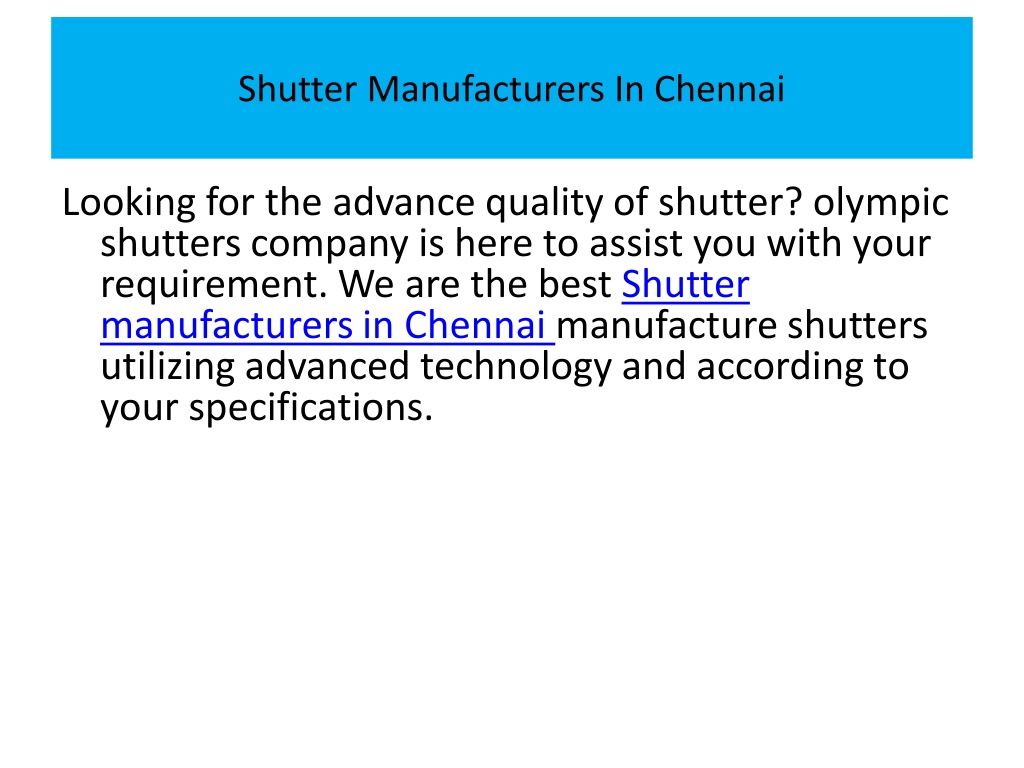 Shutter Manufacturers In Chennai

Looking for the advance quality of shutter? olympic shutters company is here to assist you with your requirement. We are the best Shutter manufacturers in Chennai manufacture shutters utilizing advanced technology and according to your specifications.